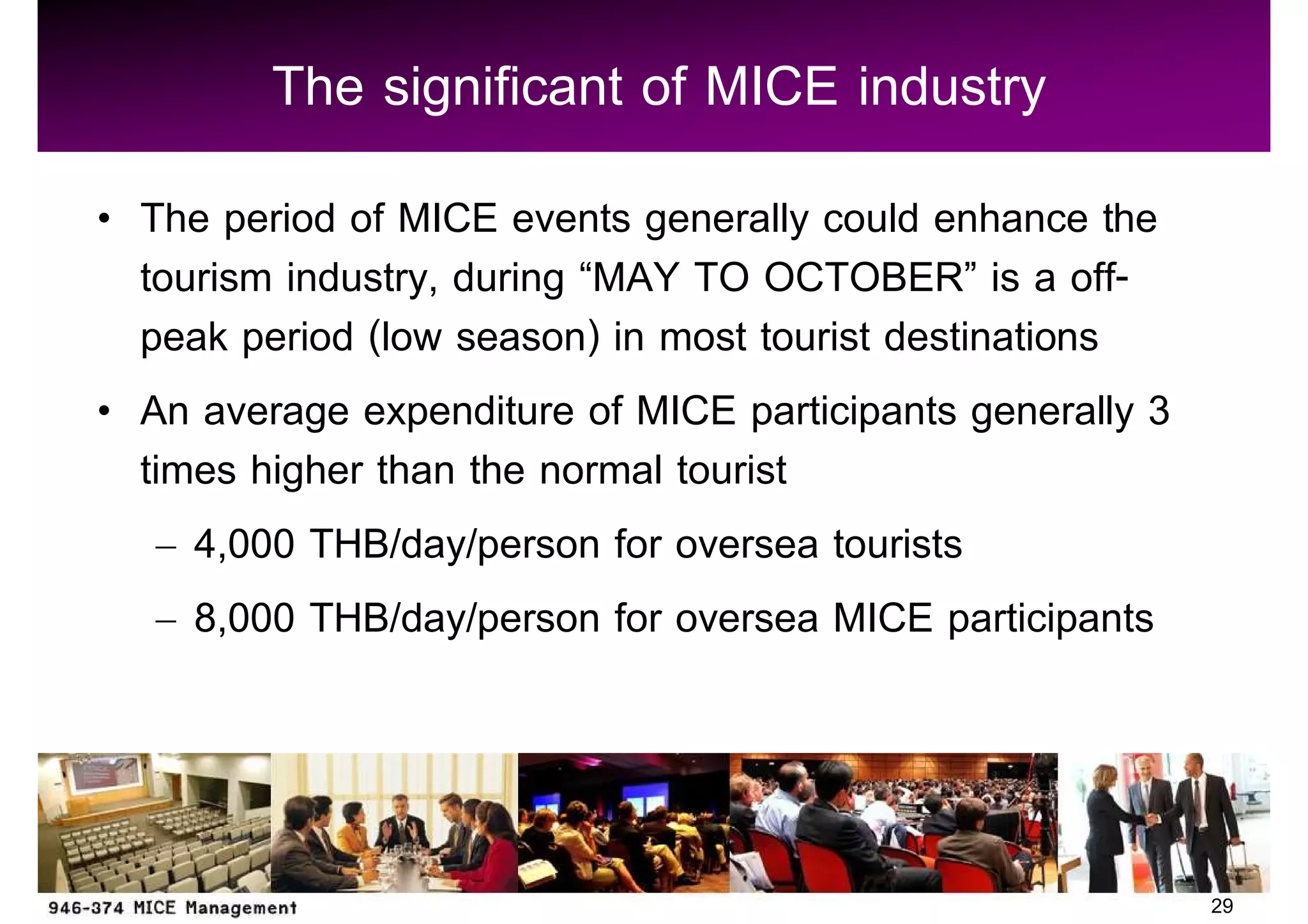 The significant of MICE industry

• The period of MICE events generally could enhance the tourism industry, during “MAY TO OCTOBER” is a off-peak period (low season) in most tourist destinations

• An average expenditure of MICE participants generally 3 times higher than the normal tourist

– 4,000 THB/day/person for oversea tourists

– 8,000 THB/day/person for oversea MICE participants

946-374 MICE Management

29